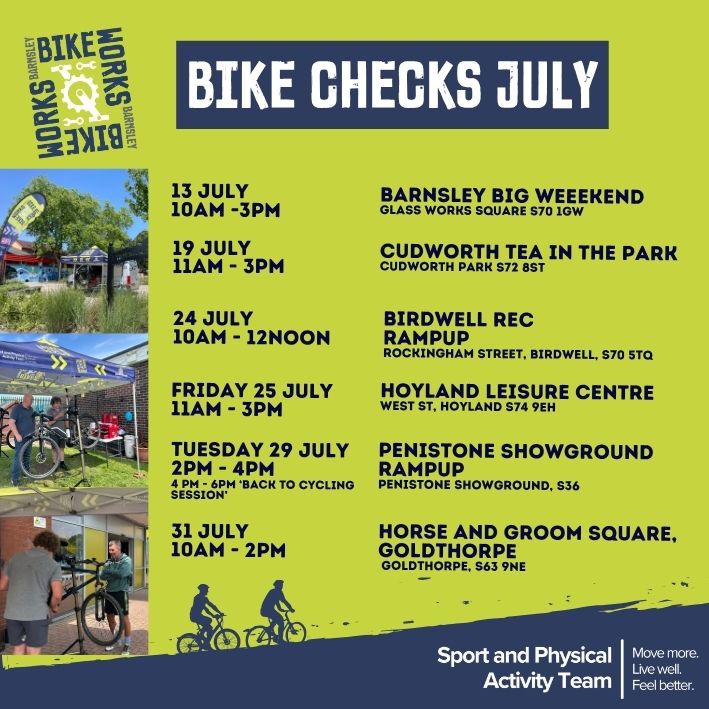 BARNSLEY BIKE WORKS BARNSLEY BIKE WORKS

BIKE CHECKS JULY

13 JULY
10AM -3PM

BARNSLEY BIG WEEEKEND
GLASS WORKS SQUARE S70 1GW

19 JULY
11AM - 3PM

CUDWORTH TEA IN THE PARK
CUDWORTH PARK S72 8ST

24 JULY
10AM - 12NOON

BIRDWELL REC
RAMPUP
ROCKINGHAM STREET, BIRDWELL, S70 5TQ

FRIDAY 25 JULY
11AM - 3PM

HOYLAND LEISURE CENTRE
WEST ST, HOYLAND S74 9EH

TUESDAY 29 JULY
2PM - 4PM
4 PM - 6PM 'BACK TO CYCLING SESSION'

PENISTONE SHOWGROUND
RAMPUP
PENISTONE SHOWGROUND, S36

31 JULY
10AM - 2PM

HORSE AND GROOM SQUARE, GOLDTHORPE
GOLDTHORPE, S63 9NE

Sport and Physical Activity Team

Move more.
Live well.
Feel better.